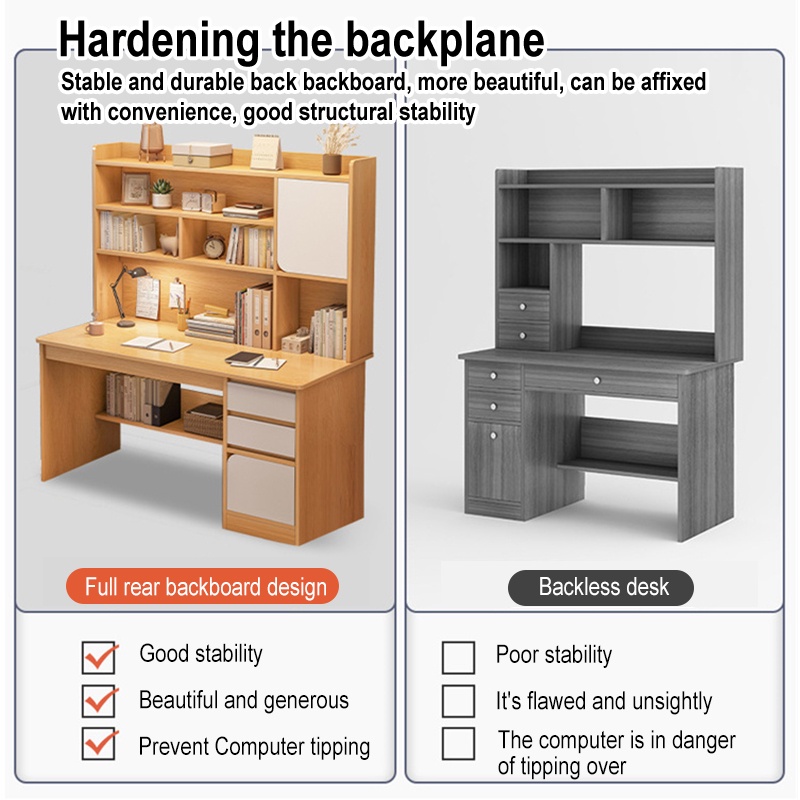 Hardening the backplane

Stable and durable back backboard, more beautiful, can be affixed with convenience, good structural stability

Full rear backboard design

Good stability
Beautiful and generous
Prevent Computer tipping

Backless desk

Poor stability
It's flawed and unsightly
The computer is in danger of tipping over